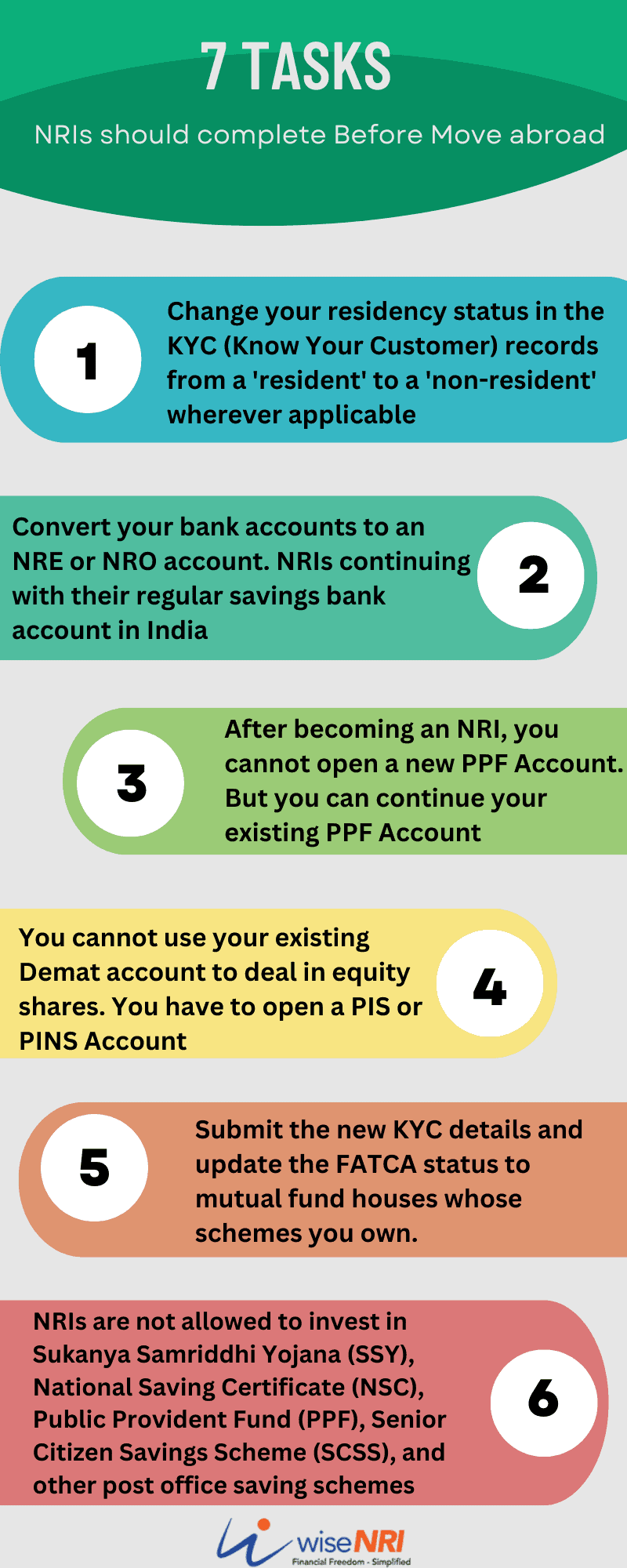 7 TASKS

NRIs should complete Before Move abroad

1

Change your residency status in the KYC (Know Your Customer) records from a 'resident' to a 'non-resident' wherever applicable

Convert your bank accounts to an NRE or NRO account. NRIs continuing with their regular savings bank account in India

2

3

After becoming an NRI, you cannot open a new PPF Account. But you can continue your existing PPF Account

You cannot use your existing Demat account to deal in equity shares. You have to open a PIS or PINS Account

4

5

Submit the new KYC details and update the FATCA status to mutual fund houses whose schemes you own.

NRIs are not allowed to invest in Sukanya Samriddhi Yojana (SSY), National Saving Certificate (NSC), Public Provident Fund (PPF), Senior Citizen Savings Scheme (SCSS), and other post office saving schemes

6

wiseNRI
Financial Freedom - Simplified